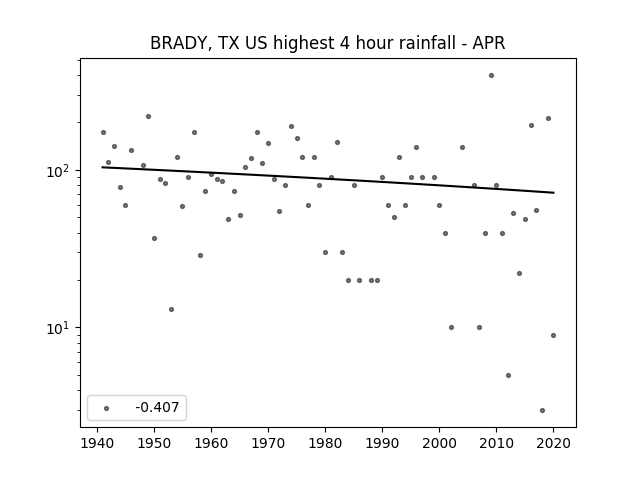 BRADY, TX US highest 4 hour rainfall - APR

$10^2$

$10^1$

-0.407

1940 1950 1960 1970 1980 1990 2000 2010 2020